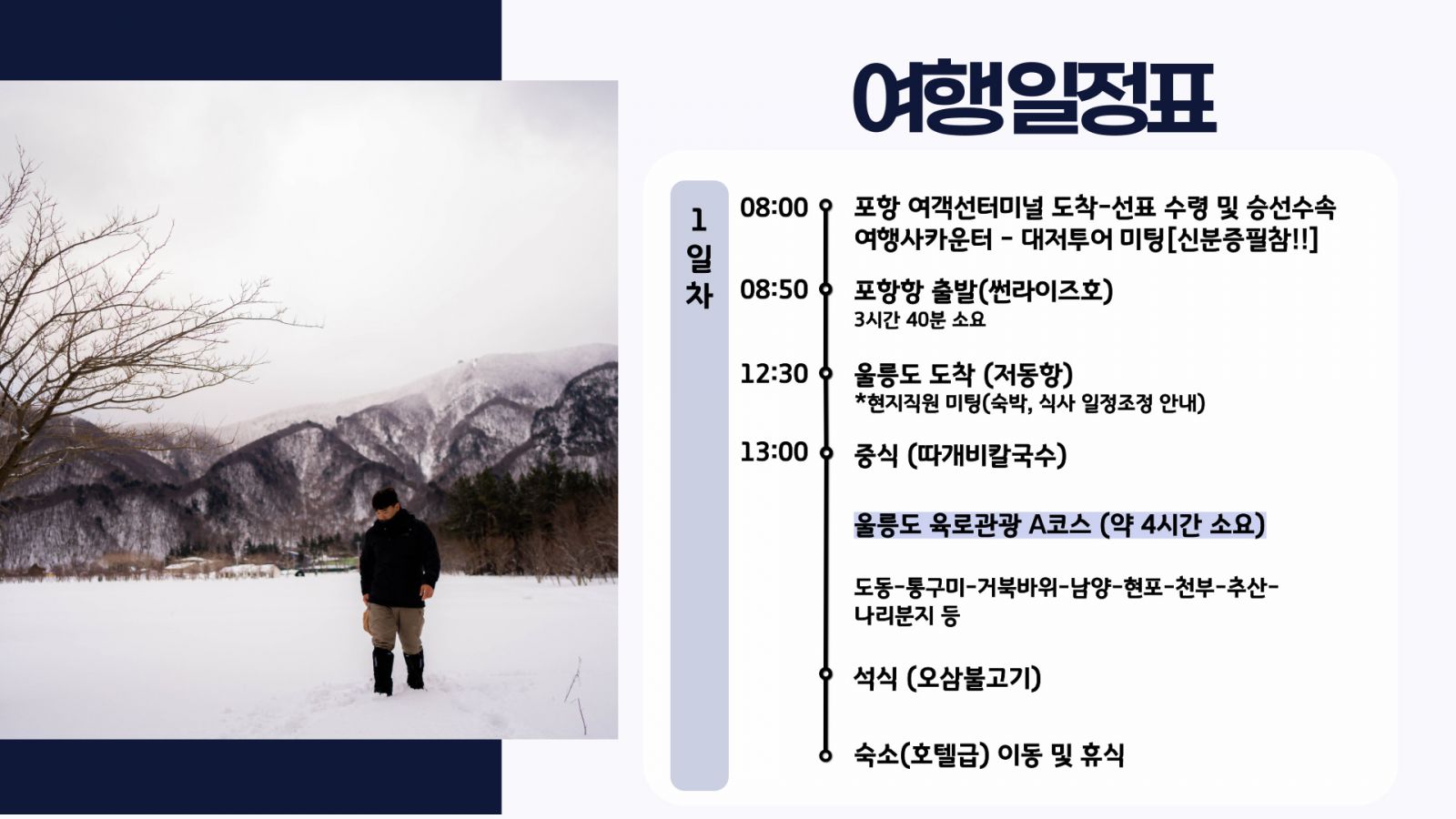 여행일정표

1일차

08:00 포항 여객선터미널 도착-선표 수령 및 승선수속
여행사카운터 - 대저투어 미팅[신분증필참!!]

08:50 포항항 출발(썬라이즈호)
3시간 40분 소요

12:30 울릉도 도착 (저동항)
*현지직원 미팅(숙박, 식사 일정조정 안내)

13:00 중식 (따개비칼국수)

울릉도 육로관광 A코스 (약 4시간 소요)

도동-통구미-거북바위-남양-현포-천부-추산-나리분지 등

석식 (오삼불고기)

숙소(호텔급) 이동 및 휴식